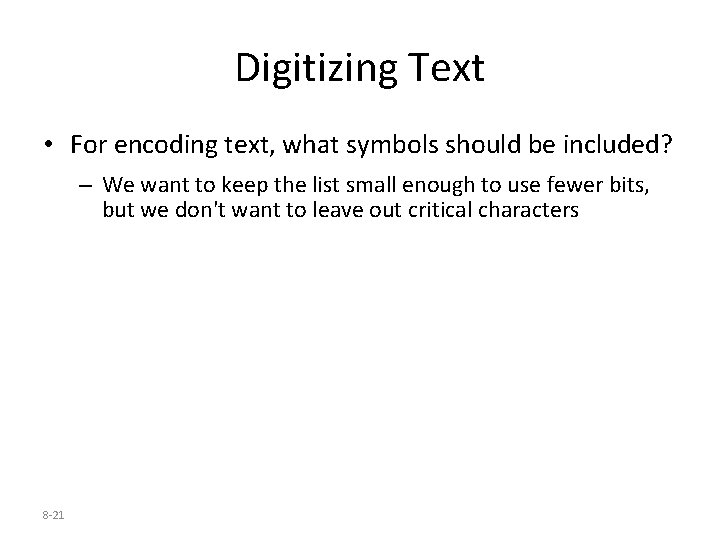 Digitizing Text

• For encoding text, what symbols should be included?

– We want to keep the list small enough to use fewer bits, but we don't want to leave out critical characters

8-21